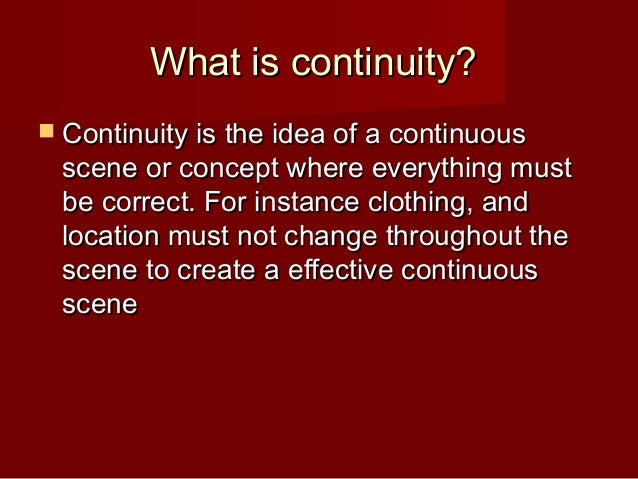 What is continuity?

Continuity is the idea of a continuous scene or concept where everything must be correct. For instance clothing, and location must not change throughout the scene to create a effective continuous scene